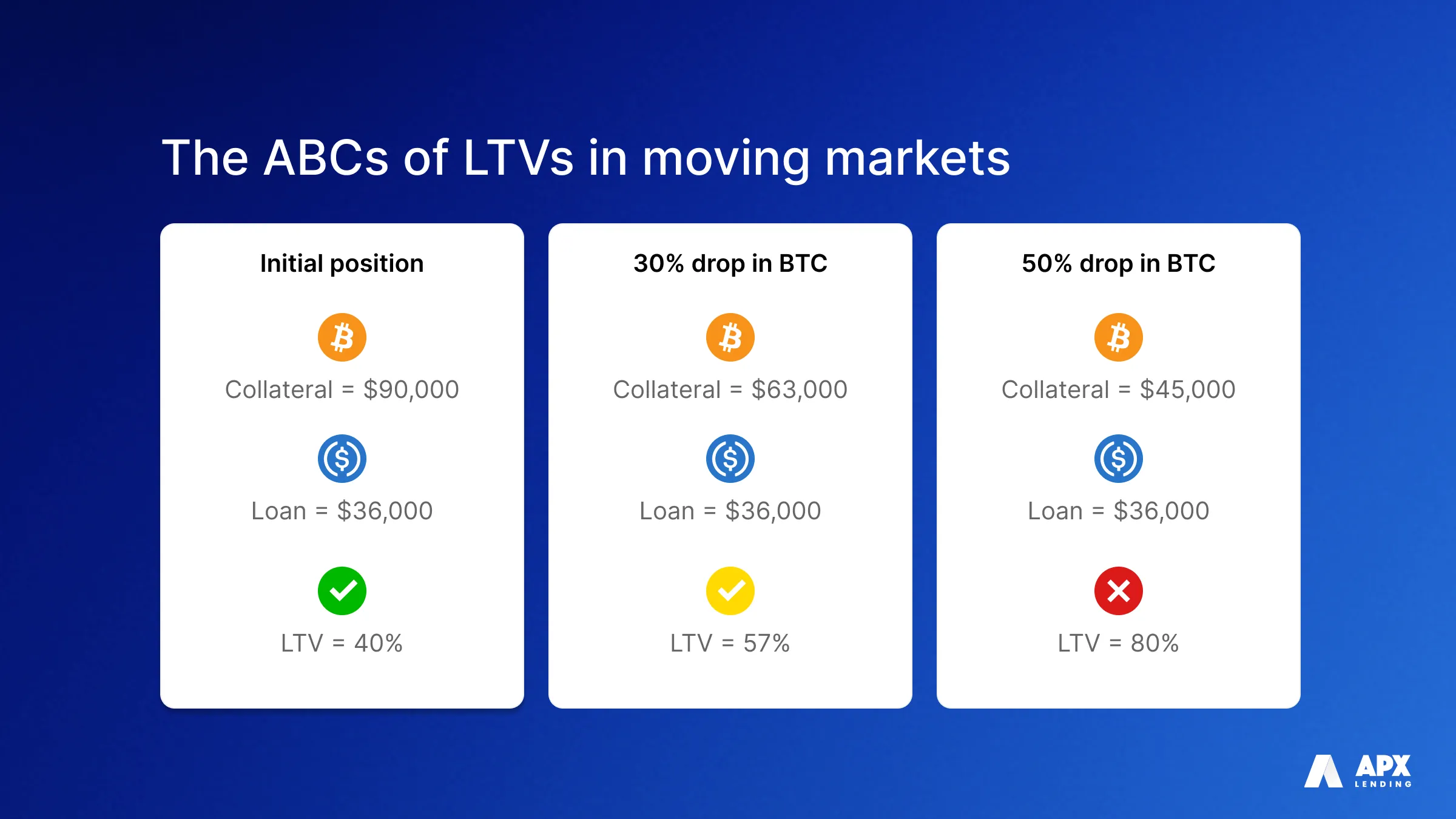 The ABCs of LTVs in moving markets

Initial position

Collateral = $90,000

Loan = $36,000

LTV = 40%

30% drop in BTC

Collateral = $63,000

Loan = $36,000

LTV = 57%

50% drop in BTC

Collateral = $45,000

Loan = $36,000

LTV = 80%

APX LENDING